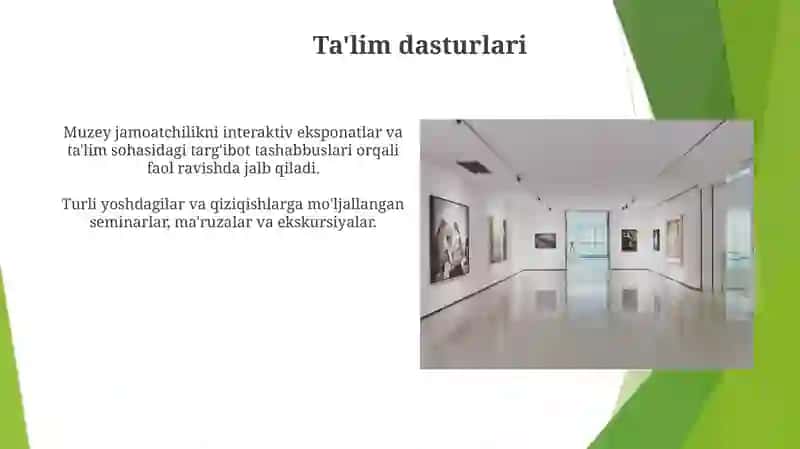 Ta'lim dasturlari

Muzey jamoatchilikni interaktiv eksponatlar va ta'lim sohasidagi targ'ibot tashabbuslari orqali faol ravishda jalb qiladi.

Turli yoshdagilar va qiziqishlarga mo'ljallangan seminarlar, ma'ruzalar va ekskursiyalar.